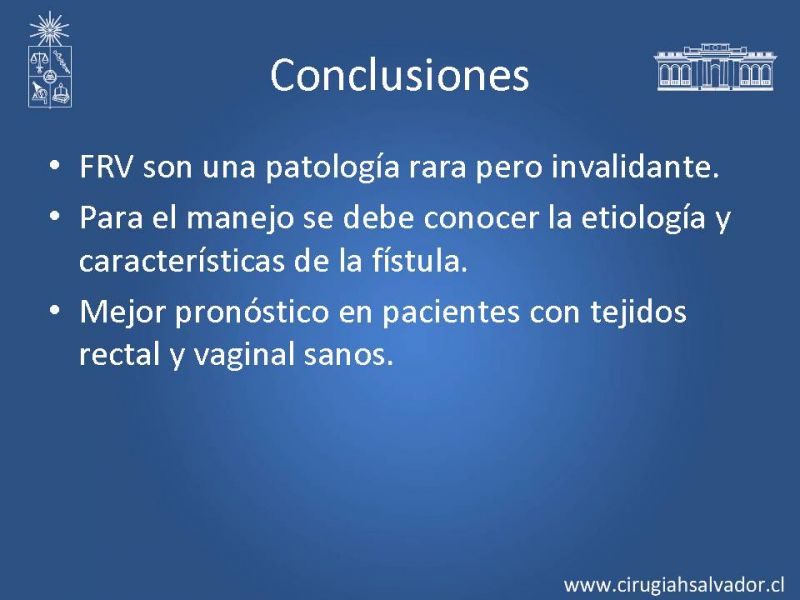 Conclusiones

• FRV son una patología rara pero invalidante.
• Para el manejo se debe conocer la etiología y características de la fístula.
• Mejor pronóstico en pacientes con tejidos rectal y vaginal sanos.

www.cirugiahsalvador.cl